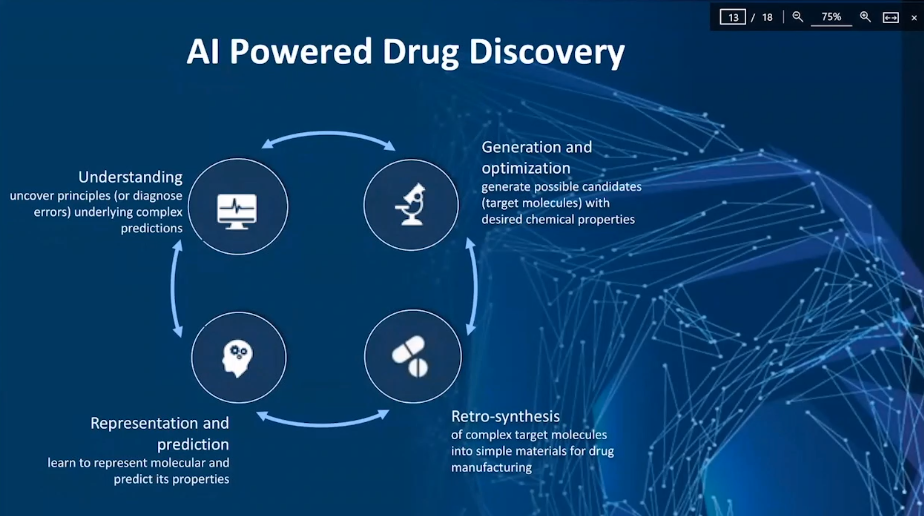 13 / 18 75%

AI Powered Drug Discovery

Understanding
uncover principles (or diagnose errors) underlying complex predictions

Generation and optimization
generate possible candidates (target molecules) with desired chemical properties

Representation and prediction
learn to represent molecular and predict its properties

Retro-synthesis
of complex target molecules into simple materials for drug manufacturing